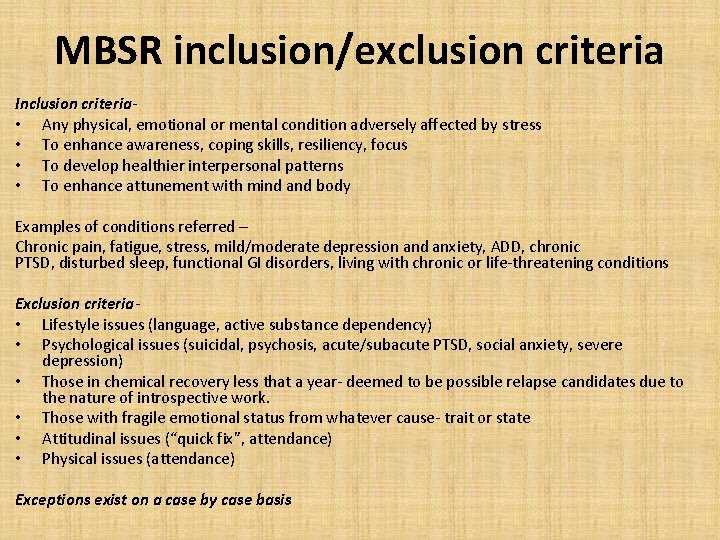 MBSR inclusion/exclusion criteria

Inclusion criteria-
• Any physical, emotional or mental condition adversely affected by stress
• To enhance awareness, coping skills, resiliency, focus
• To develop healthier interpersonal patterns
• To enhance attunement with mind and body

Examples of conditions referred –
Chronic pain, fatigue, stress, mild/moderate depression and anxiety, ADD, chronic PTSD, disturbed sleep, functional GI disorders, living with chronic or life-threatening conditions

Exclusion criteria-
• Lifestyle issues (language, active substance dependency)
• Psychological issues (suicidal, psychosis, acute/subacute PTSD, social anxiety, severe depression)
• Those in chemical recovery less that a year- deemed to be possible relapse candidates due to the nature of introspective work.
• Those with fragile emotional status from whatever cause- trait or state
• Attitudinal issues ("quick fix", attendance)
• Physical issues (attendance)

Exceptions exist on a case by case basis